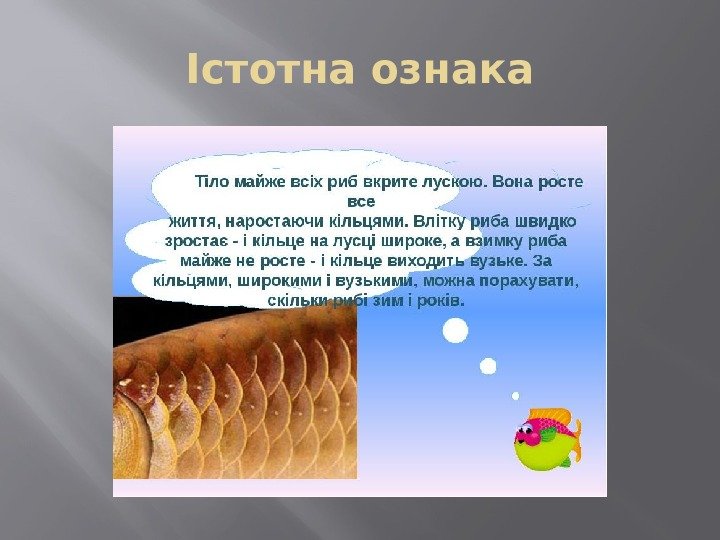 Істотна ознака

Тіло майже всіх риб вкрите лускою. Вона росте все життя, наростаючи кільцями. Влітку риба швидко зростає - і кільце на лусці широке, а взимку риба майже не росте - і кільце виходить вузьке. За кільцями, широкими і вузькими, можна порахувати, скільки рибі зим і років.